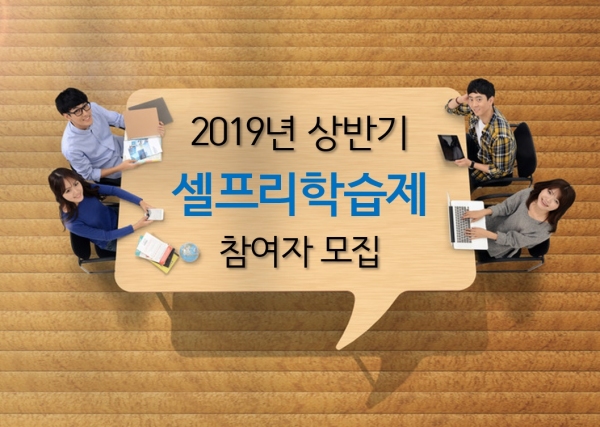 2019년 상반기
셀프리학습제
참여자 모집